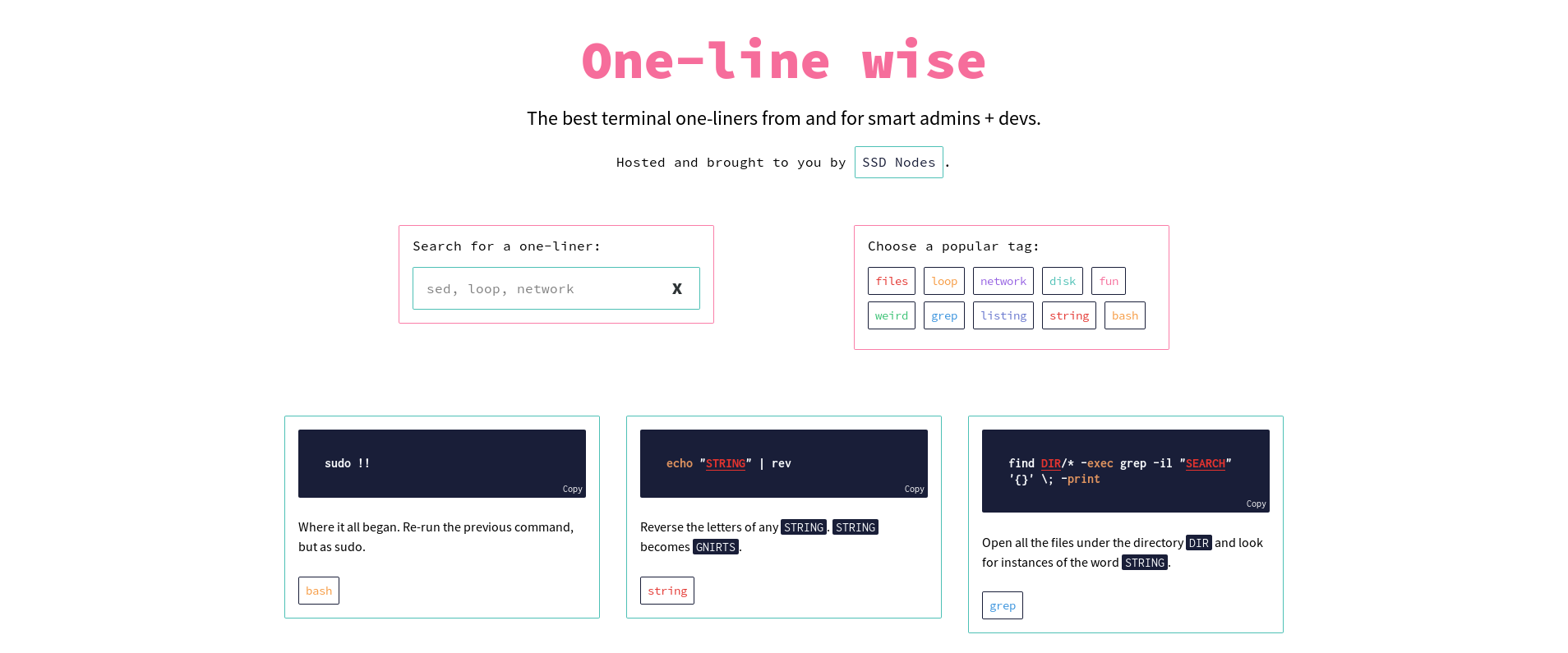 One-line wise

The best terminal one-liners from and for smart admins + devs.

Hosted and brought to you by SSD Nodes.

Search for a one-liner:

sed, loop, network X

Choose a popular tag:

files loop network disk fun
weird grep listing string bash

sudo !!
Copy

Where it all began. Re-run the previous command, but as sudo.

bash

echo "STRING" | rev
Copy

Reverse the letters of any STRING. STRING becomes GNIRTS.

string

find DIR/* -exec grep -il "SEARCH" '{}' \; -print
Copy

Open all the files under the directory DIR and look for instances of the word STRING.

grep